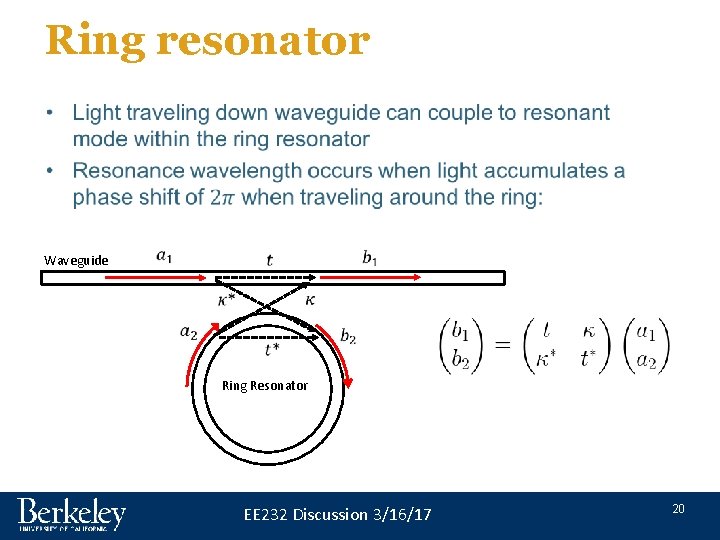 Ring resonator

• Light traveling down waveguide can couple to resonant mode within the ring resonator
• Resonance wavelength occurs when light accumulates a phase shift of $2\pi$ when traveling around the ring:

Waveguide $a_1$ $t$ $b_1$

$\kappa^*$ $\kappa$

$a_2$ $b_2$

$t^*$

Ring Resonator

$\begin{pmatrix} b_1 \\ b_2 \end{pmatrix} = \begin{pmatrix} t & \kappa \\ \kappa^* & t^* \end{pmatrix} \begin{pmatrix} a_1 \\ a_2 \end{pmatrix}$

Berkeley UNIVERSITY OF CALIFORNIA

EE232 Discussion 3/16/17

20